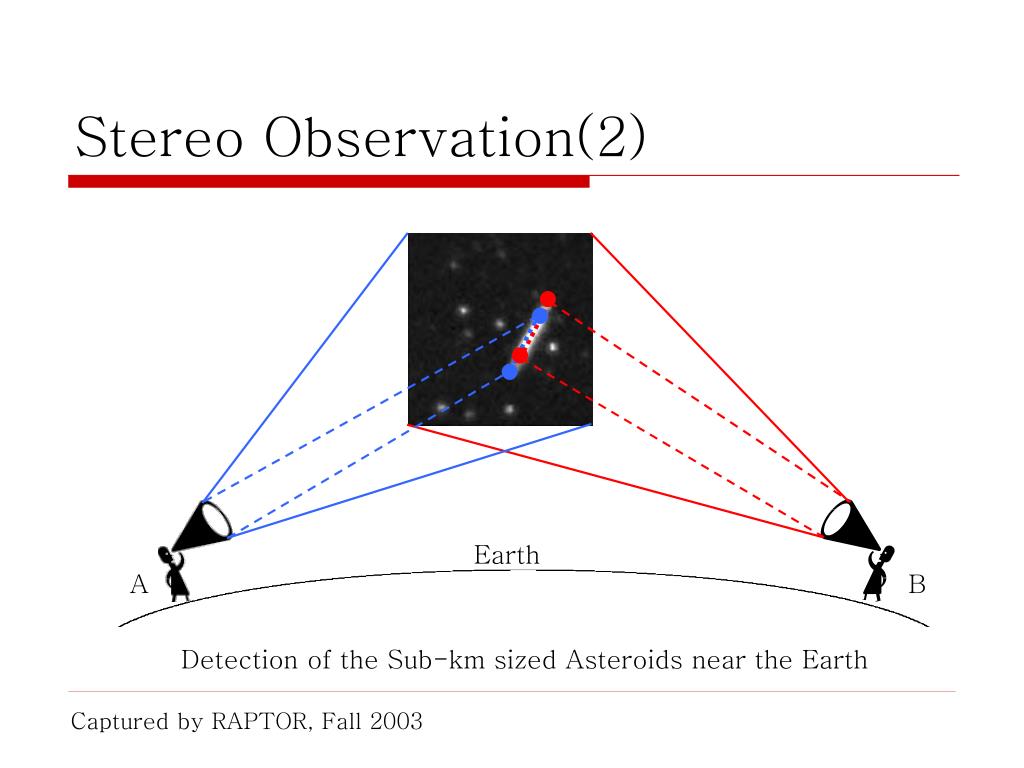 Stereo Observation(2)

Earth

A

B

Detection of the Sub-km sized Asteroids near the Earth

Captured by RAPTOR, Fall 2003